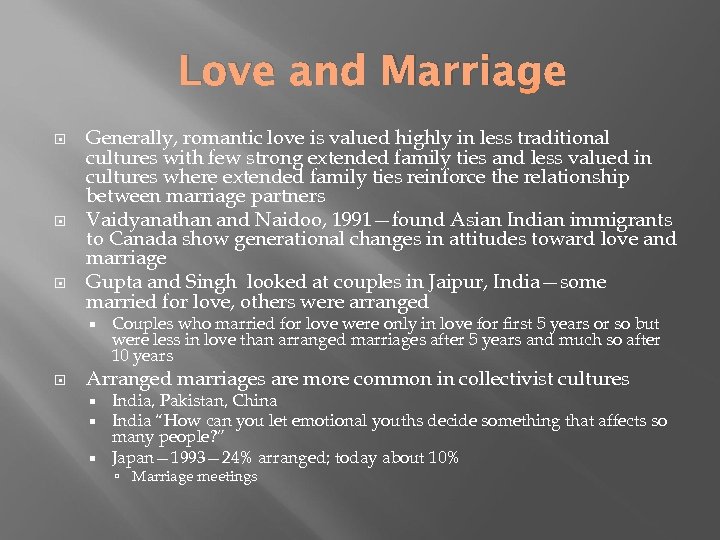 Love and Marriage

Generally, romantic love is valued highly in less traditional cultures with few strong extended family ties and less valued in cultures where extended family ties reinforce the relationship between marriage partners

Vaidyanathan and Naidoo, 1991—found Asian Indian immigrants to Canada show generational changes in attitudes toward love and marriage

Gupta and Singh looked at couples in Jaipur, India—some married for love, others were arranged

Couples who married for love were only in love for first 5 years or so but were less in love than arranged marriages after 5 years and much so after 10 years

Arranged marriages are more common in collectivist cultures

India, Pakistan, China

India "How can you let emotional youths decide something that affects so many people?"

Japan—1993—24% arranged; today about 10%

Marriage meetings